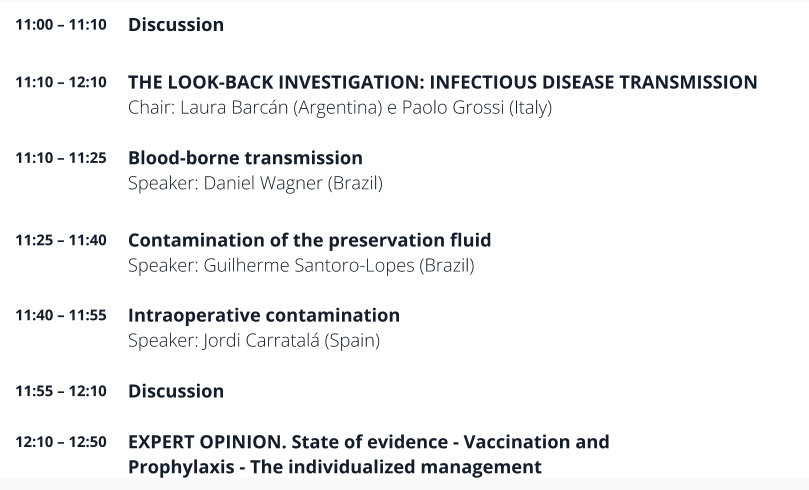 11:00 – 11:10 Discussion

11:10 – 12:10 THE LOOK-BACK INVESTIGATION: INFECTIOUS DISEASE TRANSMISSION
Chair: Laura Barcán (Argentina) e Paolo Grossi (Italy)

11:10 – 11:25 Blood-borne transmission
Speaker: Daniel Wagner (Brazil)

11:25 – 11:40 Contamination of the preservation fluid
Speaker: Guilherme Santoro-Lopes (Brazil)

11:40 – 11:55 Intraoperative contamination
Speaker: Jordi Carratalá (Spain)

11:55 – 12:10 Discussion

12:10 – 12:50 EXPERT OPINION. State of evidence - Vaccination and Prophylaxis - The individualized management